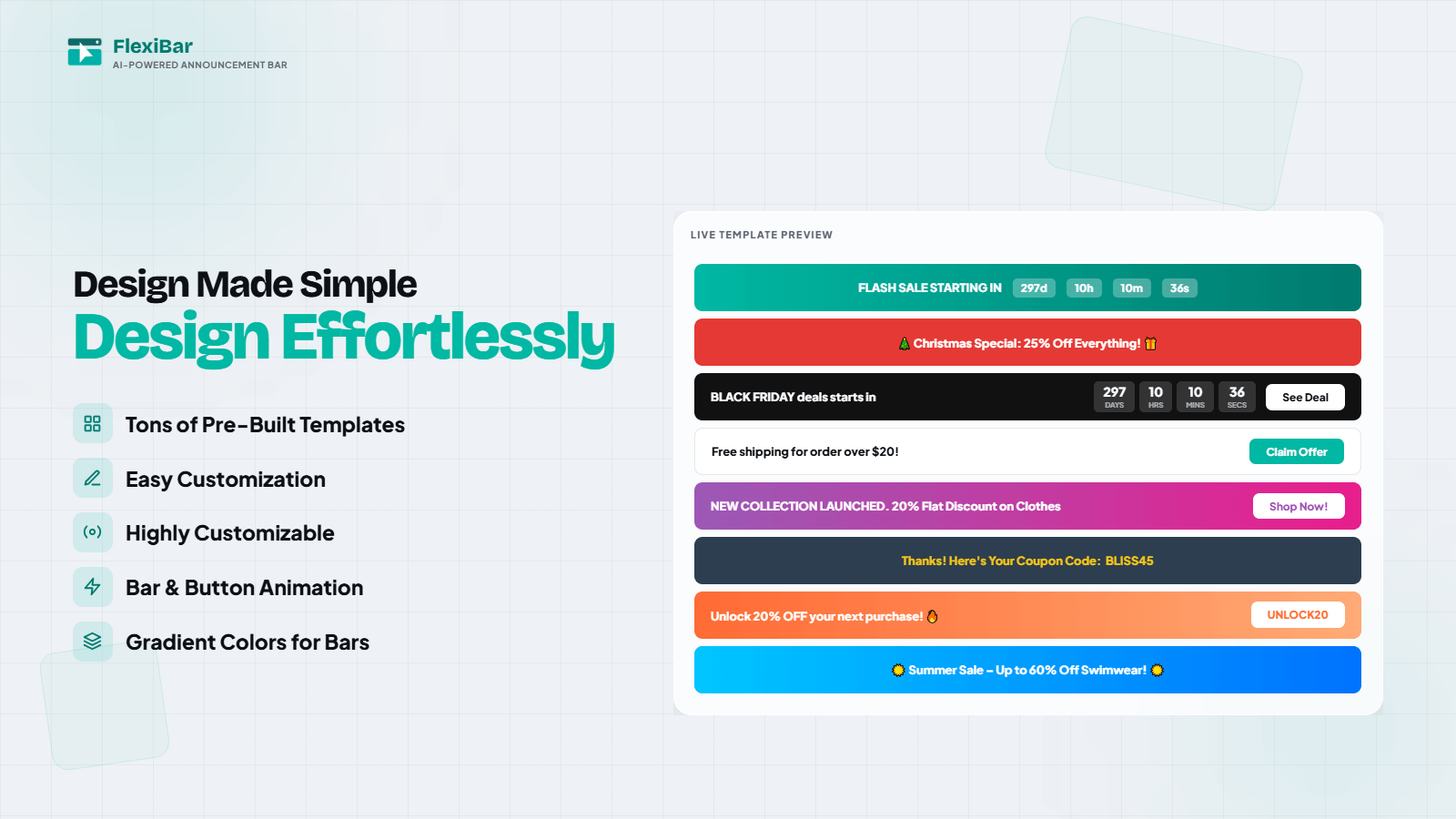 FlexiBar
AI-POWERED ANNOUNCEMENT BAR

Design Made Simple
Design Effortlessly

Tons of Pre-Built Templates
Easy Customization
Highly Customizable
Bar & Button Animation
Gradient Colors for Bars

LIVE TEMPLATE PREVIEW

FLASH SALE STARTING IN 297d 10h 10m 36s

🎄 Christmas Special: 25% Off Everything! 🎁

BLACK FRIDAY deals starts in 297 DAYS 10 HRS 10 MINS 36 SECS See Deal

Free shipping for order over $20! Claim Offer

NEW COLLECTION LAUNCHED. 20% Flat Discount on Clothes Shop Now!

Thanks! Here's Your Coupon Code: BLISS45

Unlock 20% OFF your next purchase! 🔥 UNLOCK20

🌞 Summer Sale – Up to 60% Off Swimwear! 🌞